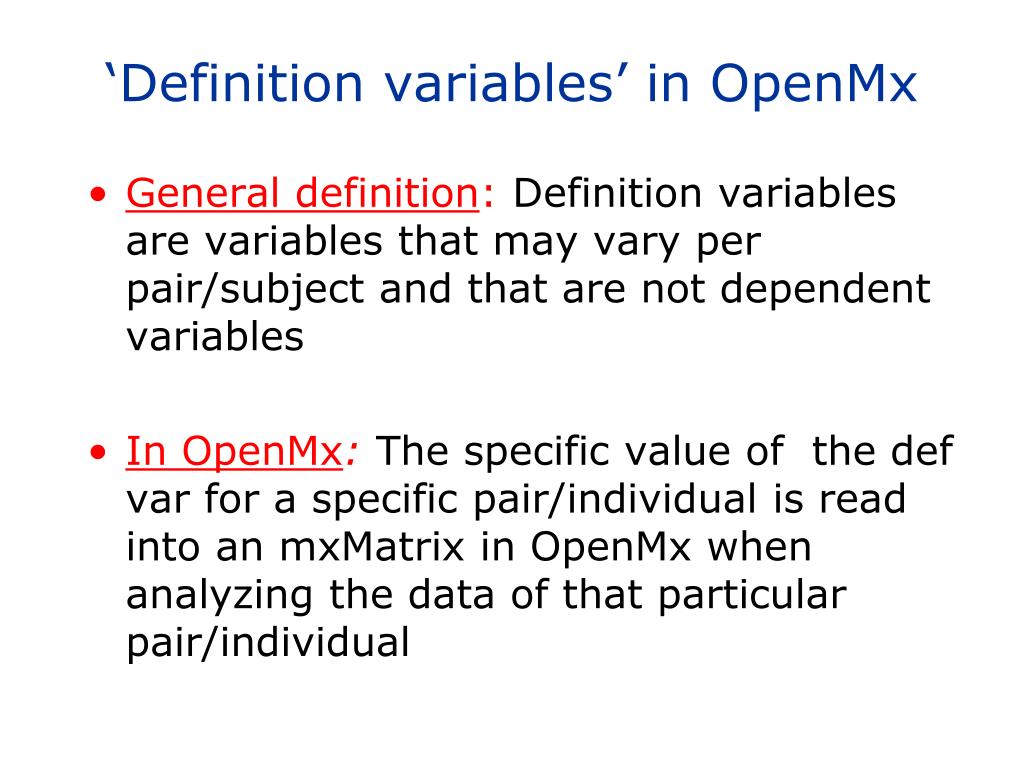 ‘Definition variables’ in OpenMx

• General definition: Definition variables are variables that may vary per pair/subject and that are not dependent variables

• In OpenMx: The specific value of the def var for a specific pair/individual is read into an mxMatrix in OpenMx when analyzing the data of that particular pair/individual